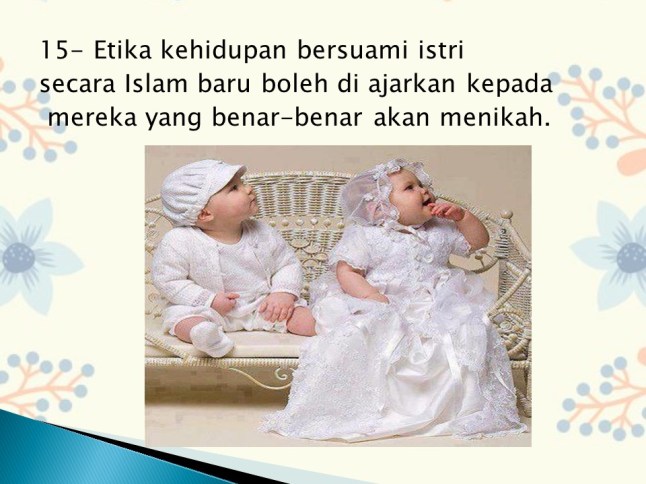 15- Etika kehidupan bersuami istri secara Islam baru boleh di ajarkan kepada mereka yang benar-benar akan menikah.